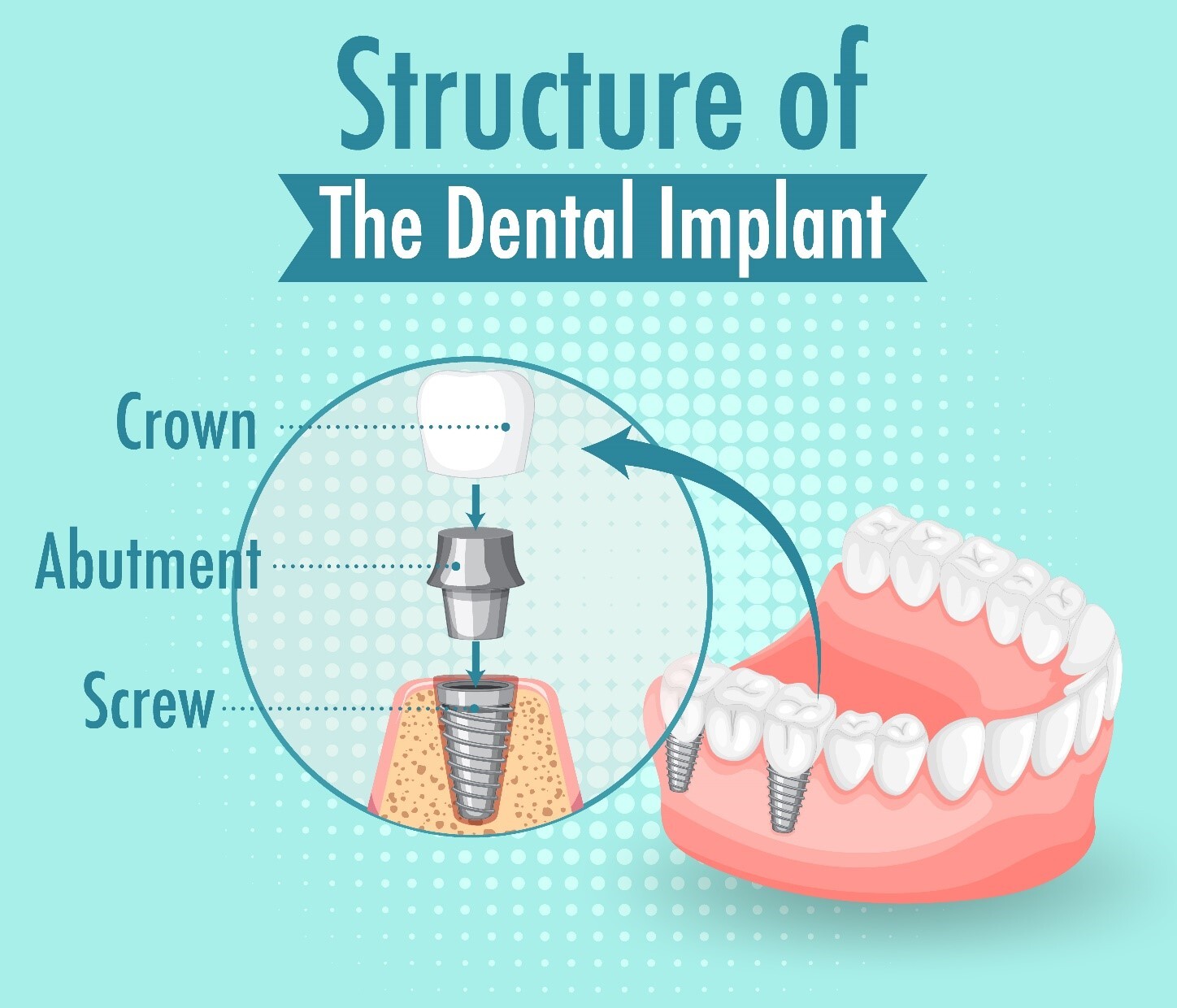 Structure of
The Dental Implant

Crown
Abutment
Screw